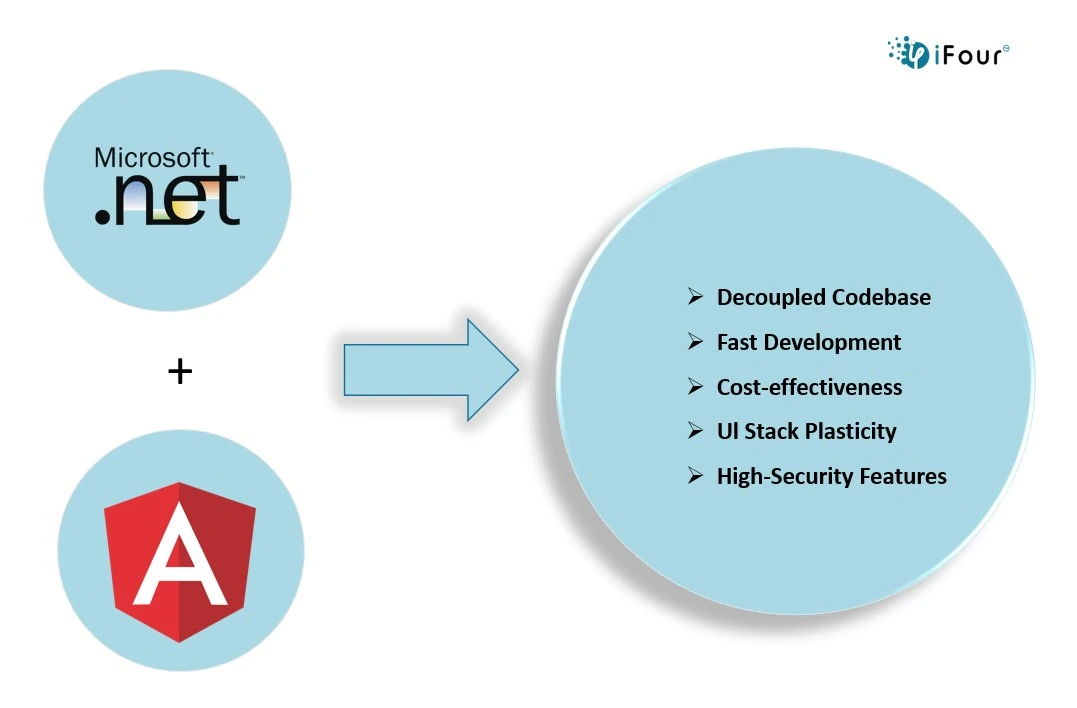 iFour

Microsoft
.net

+

A

➢ Decoupled Codebase
➢ Fast Development
➢ Cost-effectiveness
➢ UI Stack Plasticity
➢ High-Security Features